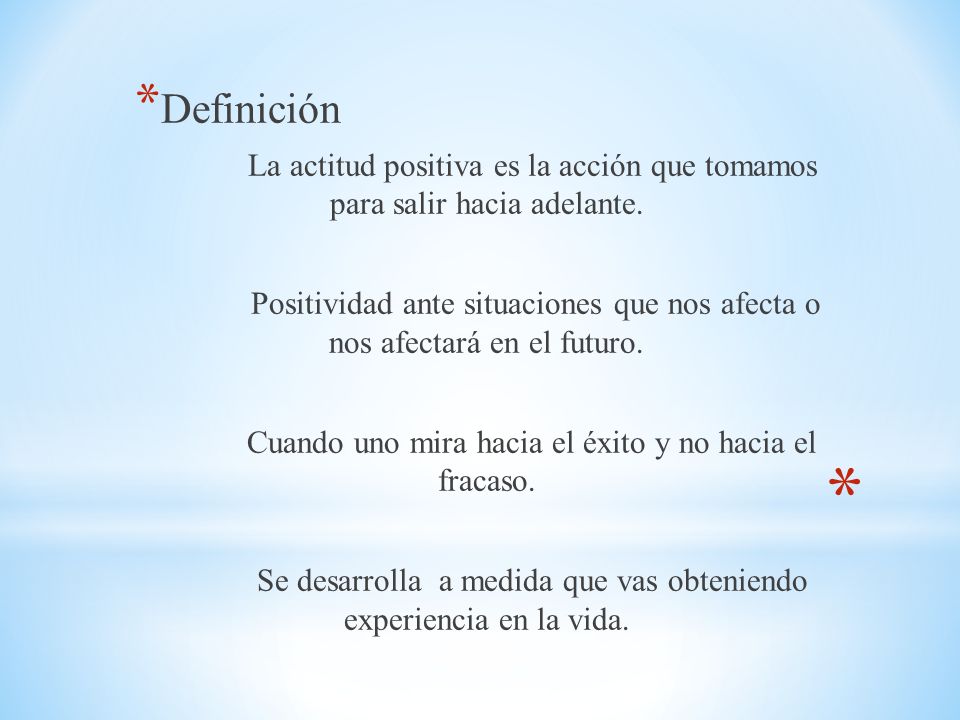 *Definición

La actitud positiva es la acción que tomamos para salir hacia adelante.

Positividad ante situaciones que nos afecta o nos afectará en el futuro.

Cuando uno mira hacia el éxito y no hacia el fracaso.

*

Se desarrolla  a medida que vas obteniendo experiencia en la vida.